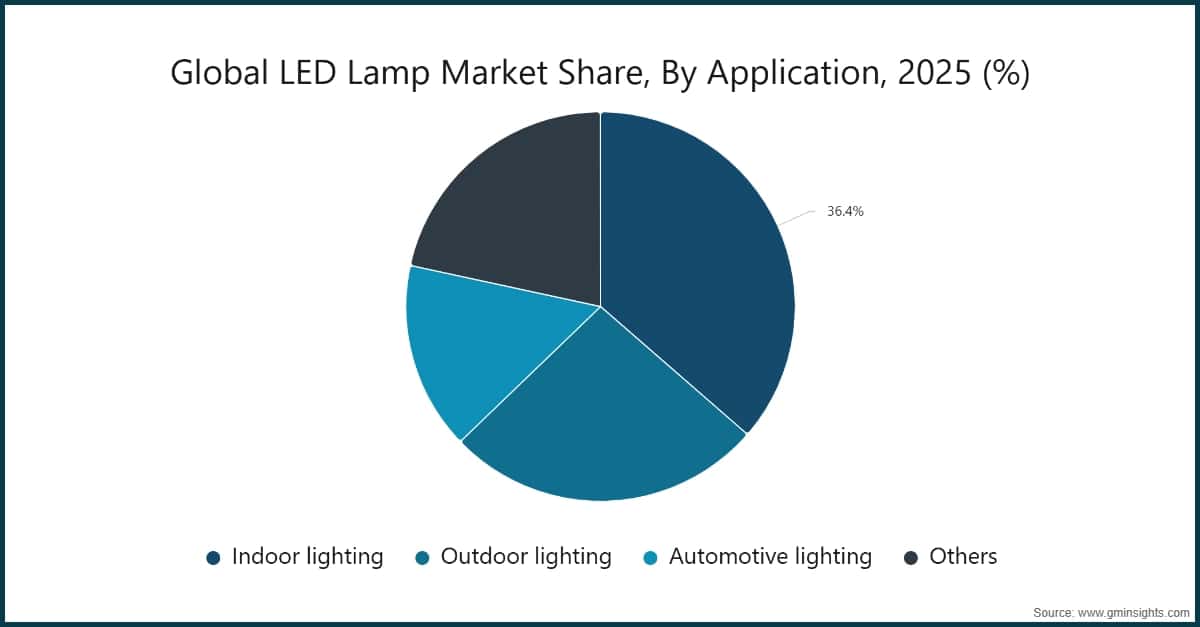 Global LED Lamp Market Share, By Application, 2025 (%)

36.4%

Indoor lighting Outdoor lighting Automotive lighting Others

Source: www.gminsights.com